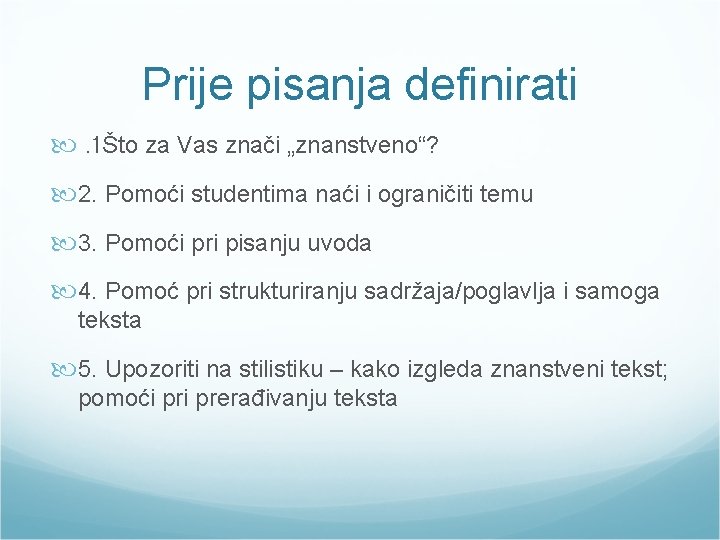 Prije pisanja definirati

.1Što za Vas znači „znanstveno“?

2. Pomoći studentima naći i ograničiti temu

3. Pomoći pri pisanju uvoda

4. Pomoć pri strukturiranju sadržaja/poglavlja i samoga teksta

5. Upozoriti na stilistiku – kako izgleda znanstveni tekst; pomoći pri prerađivanju teksta